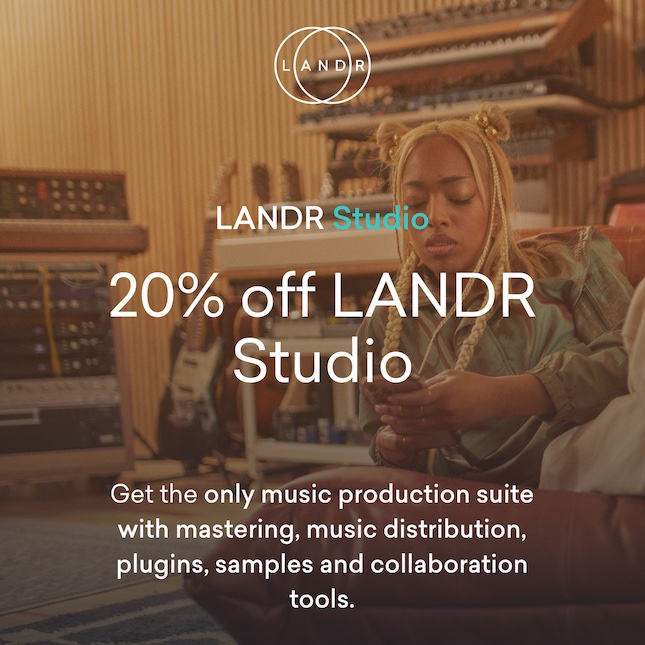 LANDR

LANDR Studio

20% off LANDR Studio

Get the only music production suite with mastering, music distribution, plugins, samples and collaboration tools.